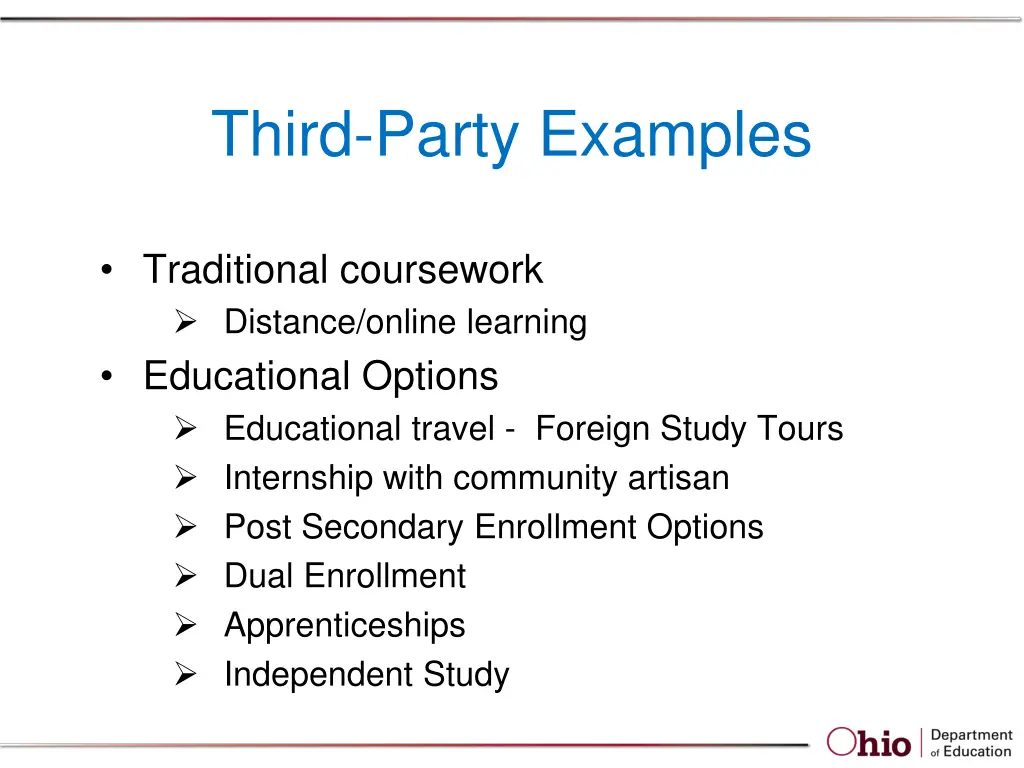 Third-Party Examples

• Traditional coursework
  ➢ Distance/online learning
• Educational Options
  ➢ Educational travel - Foreign Study Tours
  ➢ Internship with community artisan
  ➢ Post Secondary Enrollment Options
  ➢ Dual Enrollment
  ➢ Apprenticeships
  ➢ Independent Study

Ohio | Department of Education